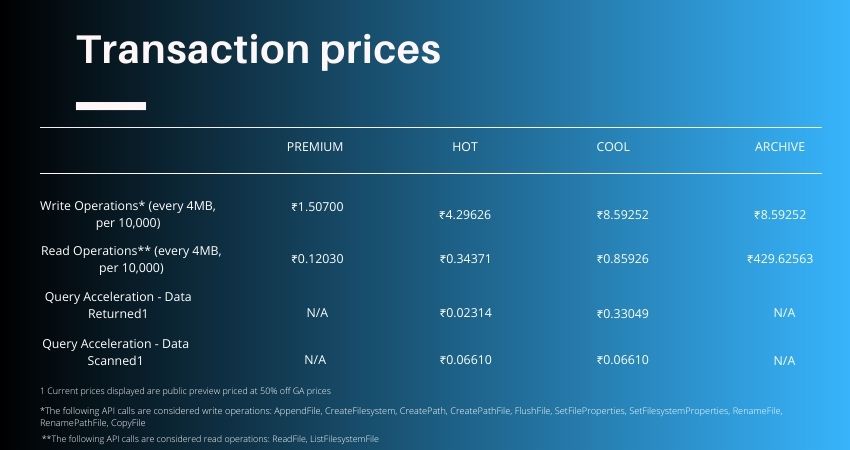 Transaction prices

|  | PREMIUM | HOT | COOL | ARCHIVE |
|---|---|---|---|---|
| Write Operations* (every 4MB, per 10,000) | ₹1.50700 | ₹4.29626 | ₹8.59252 | ₹8.59252 |
| Read Operations** (every 4MB, per 10,000) | ₹0.12030 | ₹0.34371 | ₹0.85926 | ₹429.62563 |
| Query Acceleration - Data Returned1 | N/A | ₹0.02314 | ₹0.33049 | N/A |
| Query Acceleration - Data Scanned1 | N/A | ₹0.06610 | ₹0.06610 | N/A |

1 Current prices displayed are public preview priced at 50% off GA prices

*The following API calls are considered write operations: AppendFile, CreateFilesystem, CreatePath, CreatePathFile, FlushFile, SetFileProperties, SetFilesystemProperties, RenameFile, RenamePathFile, CopyFile

**The following API calls are considered read operations: ReadFile, ListFilesystemFile